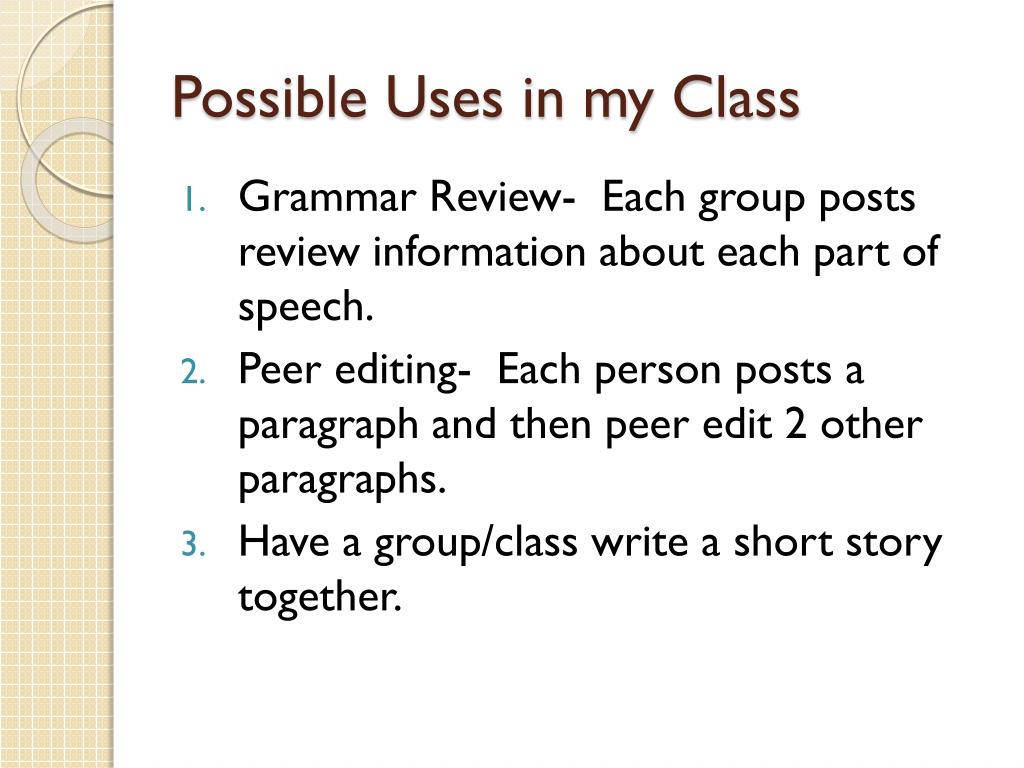 Possible Uses in my Class

1. Grammar Review- Each group posts review information about each part of speech.
2. Peer editing- Each person posts a paragraph and then peer edit 2 other paragraphs.
3. Have a group/class write a short story together.